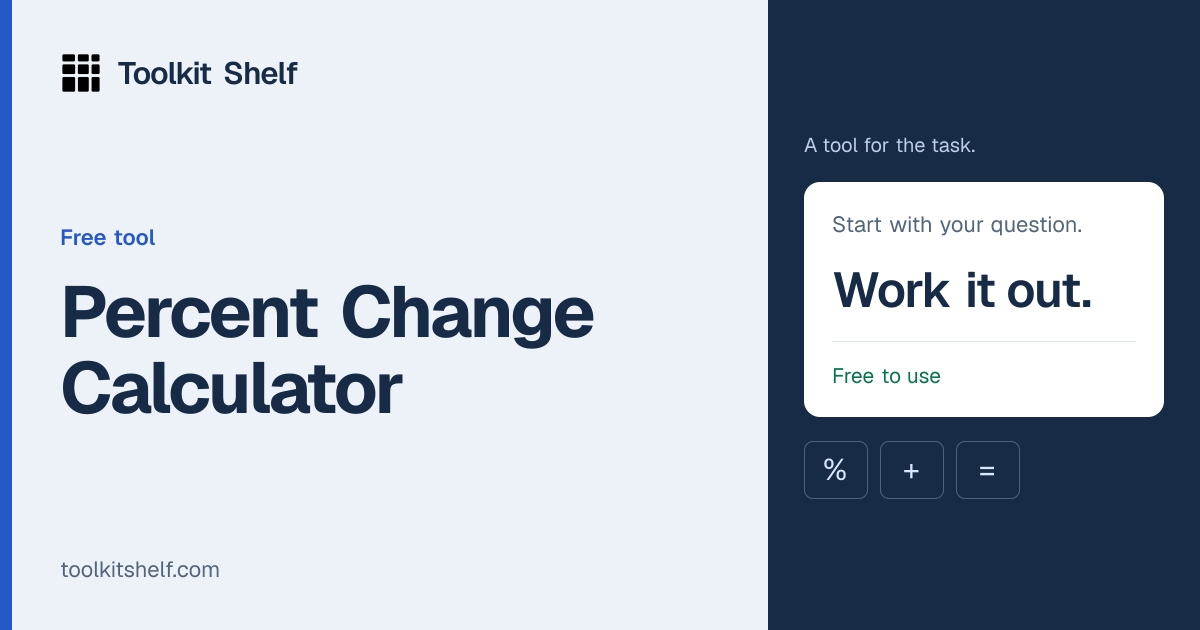 Toolkit Shelf

Free tool

Percent Change Calculator

toolkitshelf.com

A tool for the task.

Start with your question.

Work it out.

Free to use

% + =